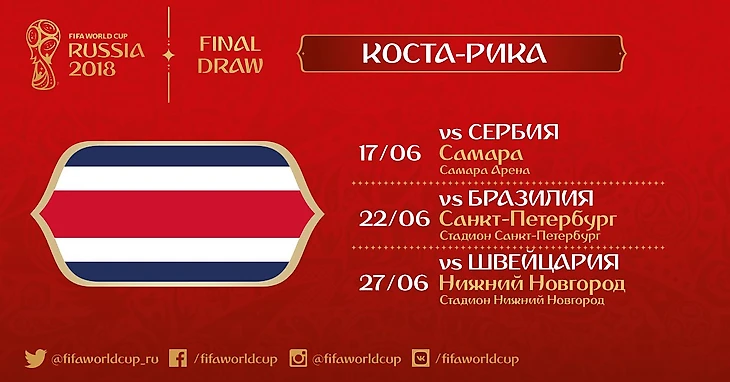 FIFA WORLD CUP
RUSSIA 2018

FINAL DRAW

КОСТА-РИКА

17/06
vs СЕРБИЯ
Самара
Самара Арена

22/06
vs БРАЗИЛИЯ
Санкт-Петербург
Стадион Санкт-Петербург

27/06
vs ШВЕЙЦАРИЯ
Нижний Новгород
Стадион Нижний Новгород

@fifaworldcup_ru /fifaworldcup @fifaworldcup /fifaworldcup